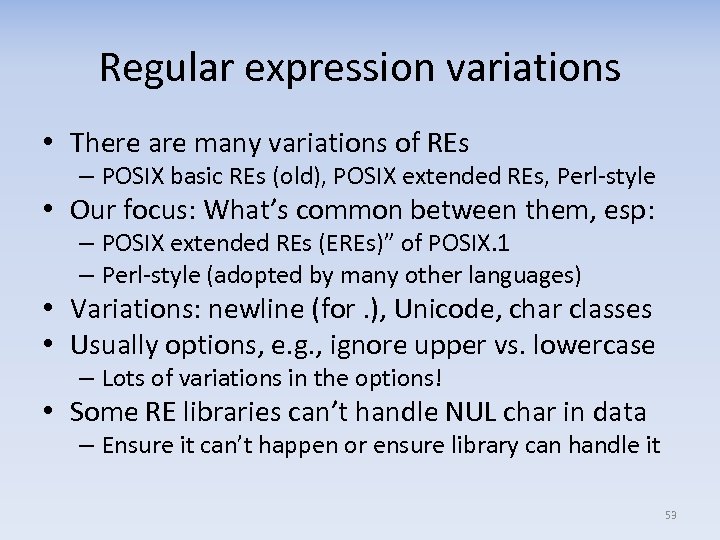 Regular expression variations

• There are many variations of REs
– POSIX basic REs (old), POSIX extended REs, Perl-style
• Our focus: What's common between them, esp:
– POSIX extended REs (EREs)" of POSIX.1
– Perl-style (adopted by many other languages)
• Variations: newline (for .), Unicode, char classes
• Usually options, e.g., ignore upper vs. lowercase
– Lots of variations in the options!
• Some RE libraries can't handle NUL char in data
– Ensure it can't happen or ensure library can handle it

53